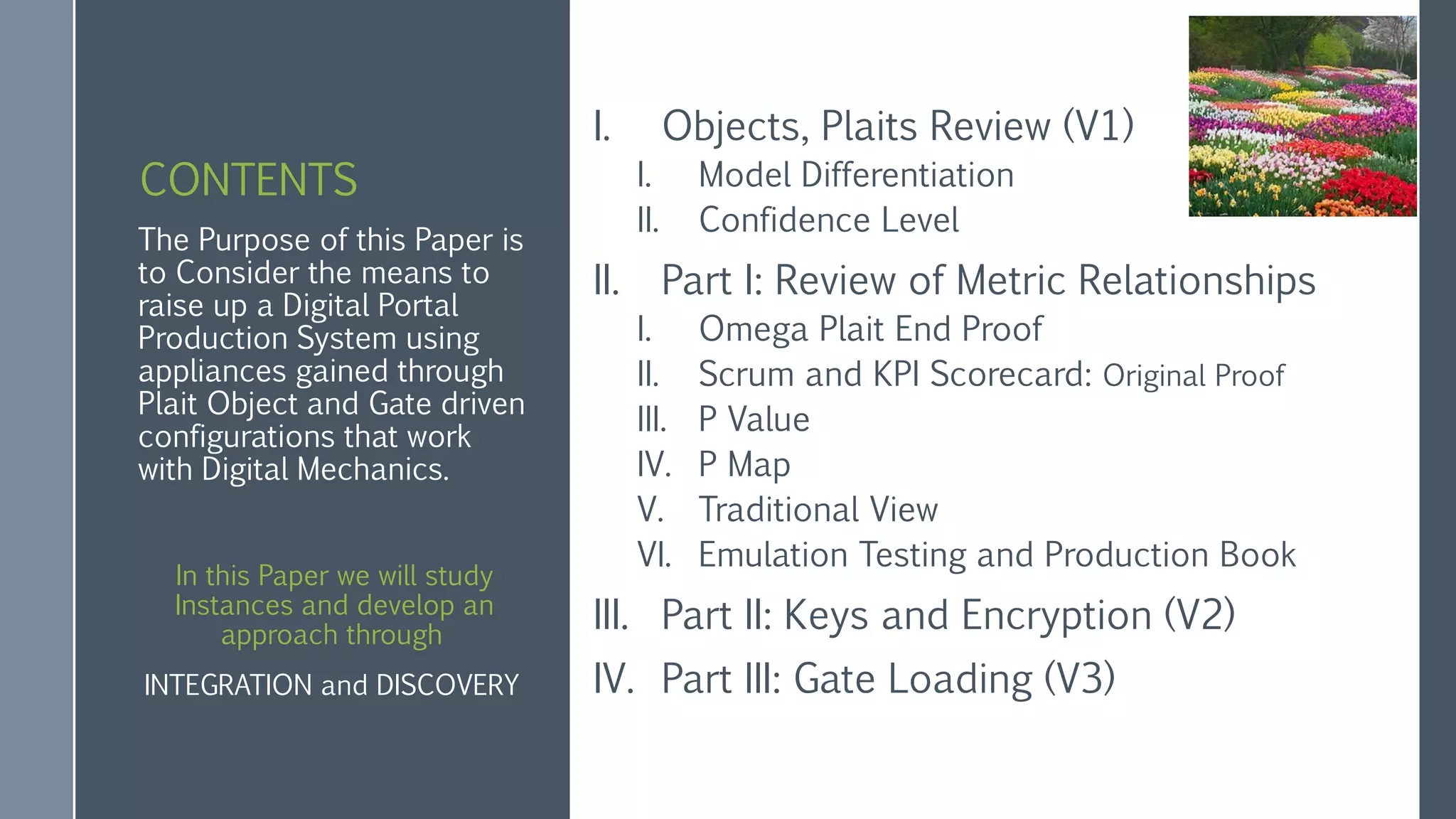 CONTENTS

The Purpose of this Paper is to Consider the means to raise up a Digital Portal Production System using appliances gained through Plait Object and Gate driven configurations that work with Digital Mechanics.

In this Paper we will study Instances and develop an approach through

INTEGRATION and DISCOVERY

I. Objects, Plaits Review (V1)
I. Model Differentiation
II. Confidence Level
II. Part I: Review of Metric Relationships
I. Omega Plait End Proof
II. Scrum and KPI Scorecard: Original Proof
III. P Value
IV. P Map
V. Traditional View
VI. Emulation Testing and Production Book
III. Part II: Keys and Encryption (V2)
IV. Part III: Gate Loading (V3)